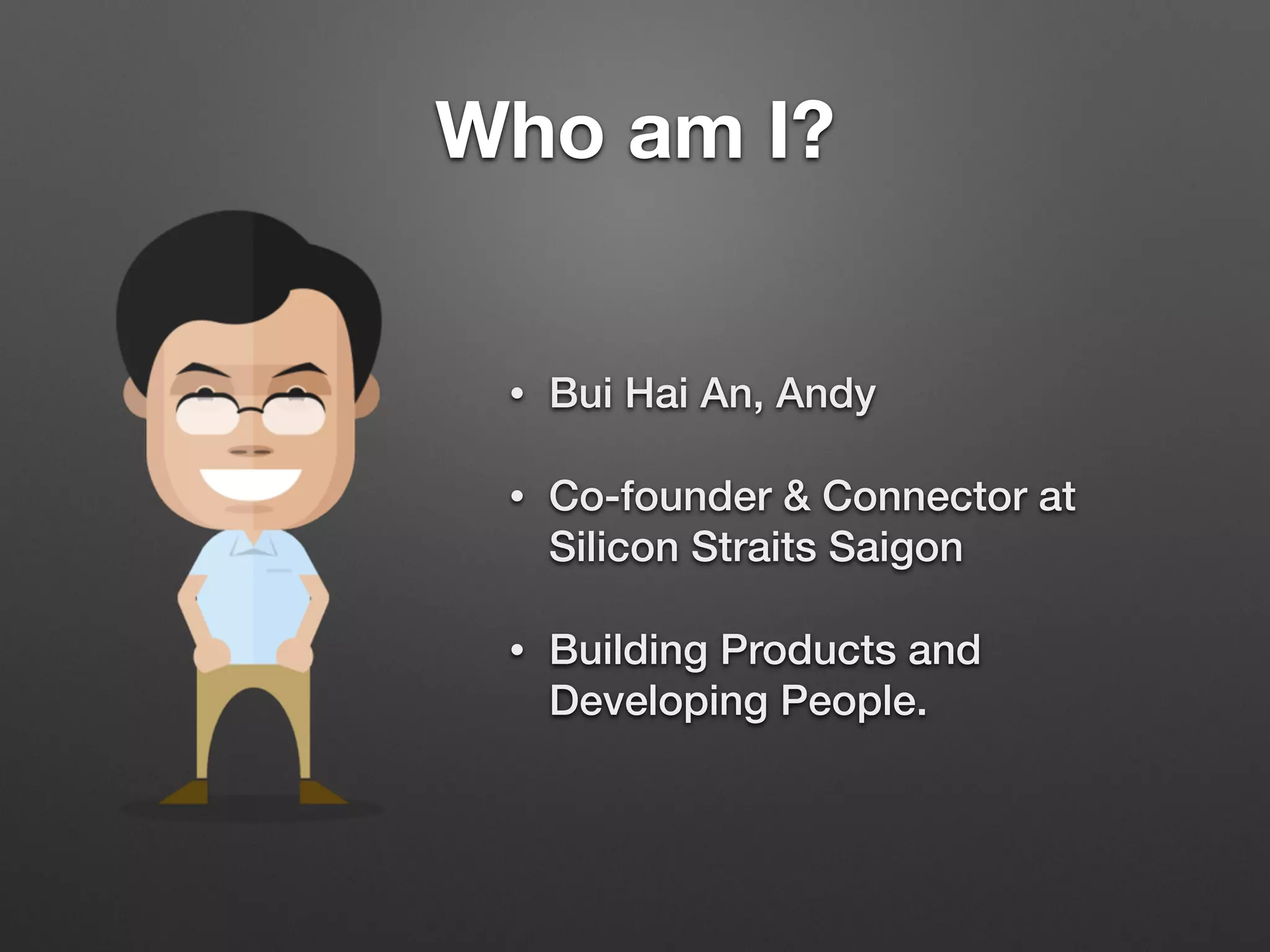 Who am I?

• Bui Hai An, Andy

• Co-founder & Connector at Silicon Straits Saigon

• Building Products and Developing People.